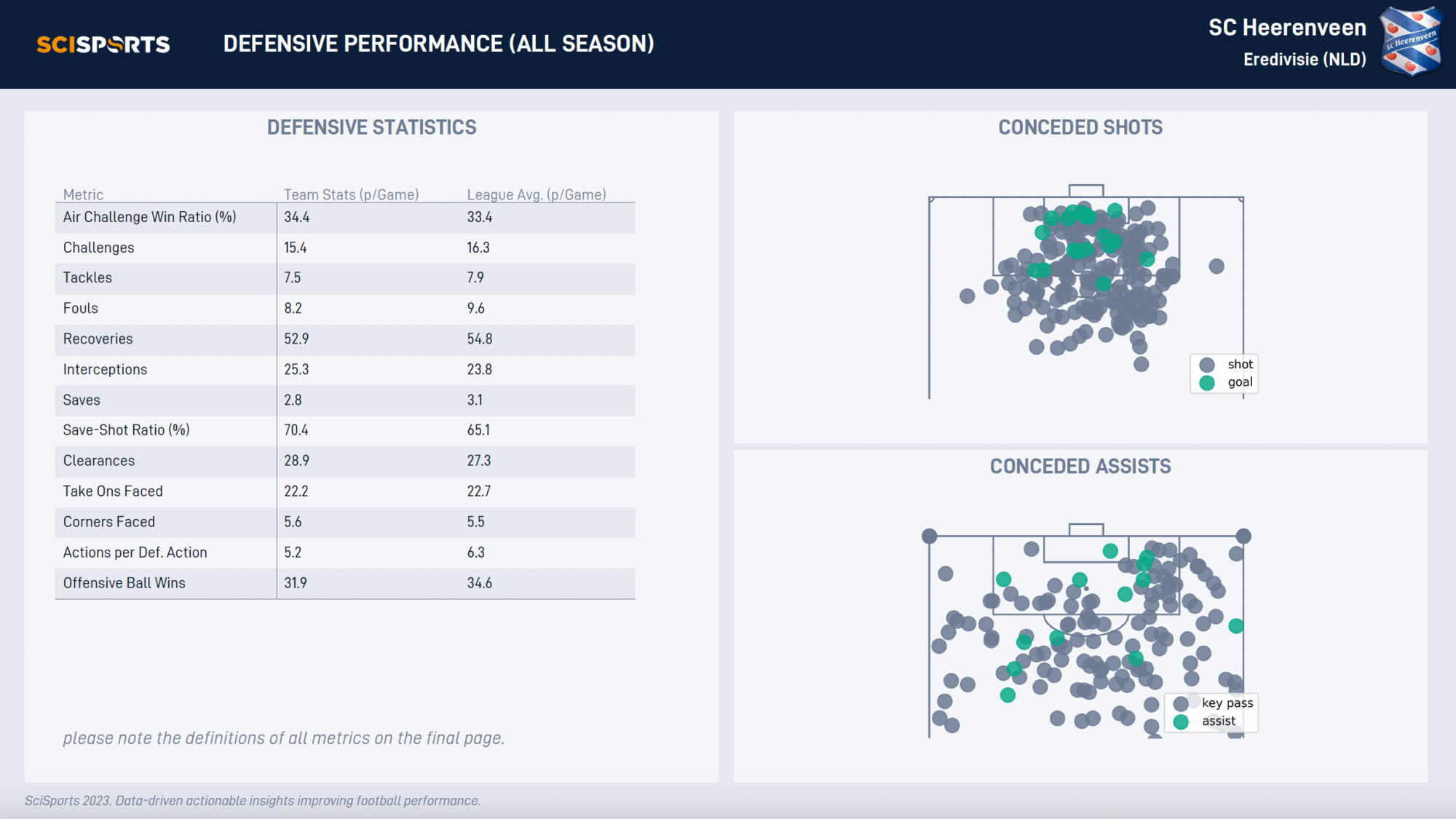 SCISPORTS

DEFENSIVE PERFORMANCE (ALL SEASON)

SC Heerenveen
Eredivisie (NLD)

sc Heerenveen

DEFENSIVE STATISTICS

| Metric | Team Stats (p/Game) | League Avg. (p/Game) |
|---|---|---|
| Air Challenge Win Ratio (%) | 34.4 | 33.4 |
| Challenges | 15.4 | 16.3 |
| Tackles | 7.5 | 7.9 |
| Fouls | 8.2 | 9.6 |
| Recoveries | 52.9 | 54.8 |
| Interceptions | 25.3 | 23.8 |
| Saves | 2.8 | 3.1 |
| Save-Shot Ratio (%) | 70.4 | 65.1 |
| Clearances | 28.9 | 27.3 |
| Take Ons Faced | 22.2 | 22.7 |
| Corners Faced | 5.6 | 5.5 |
| Actions per Def. Action | 5.2 | 6.3 |
| Offensive Ball Wins | 31.9 | 34.6 |

please note the definitions of all metrics on the final page.

CONCEDED SHOTS

shot
goal

CONCEDED ASSISTS

key pass
assist

SciSports 2023. Data-driven actionable insights improving football performance.